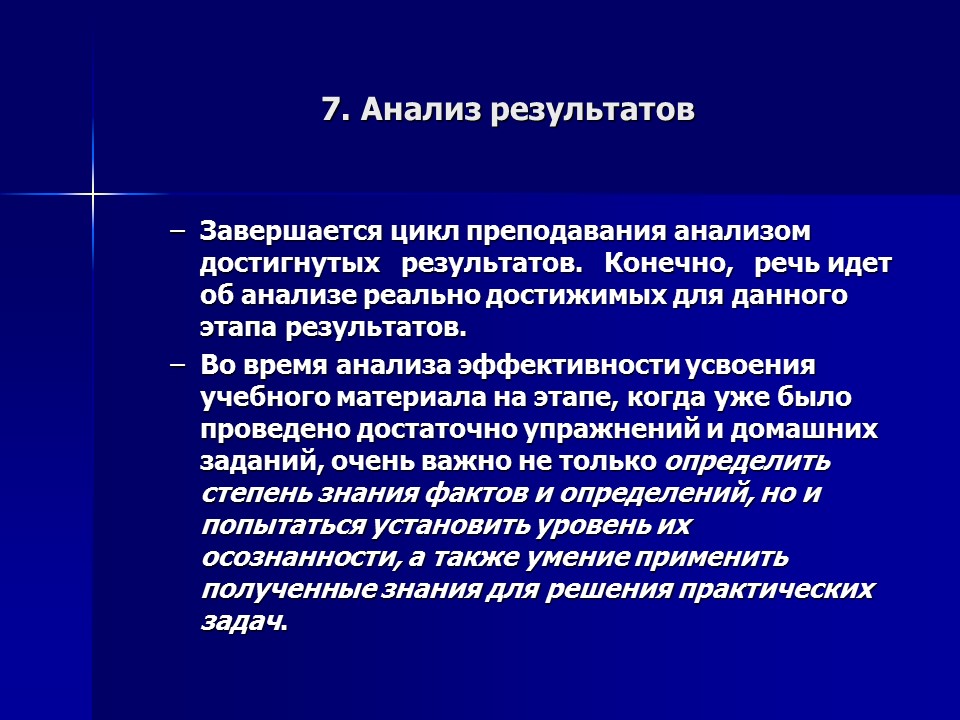 7. Анализ результатов

– Завершается цикл преподавания анализом достигнутых результатов. Конечно, речь идет об анализе реально достижимых для данного этапа результатов.

– Во время анализа эффективности усвоения учебного материала на этапе, когда уже было проведено достаточно упражнений и домашних заданий, очень важно не только определить степень знания фактов и определений, но и попытаться установить уровень их осознанности, а также умение применить полученные знания для решения практических задач.